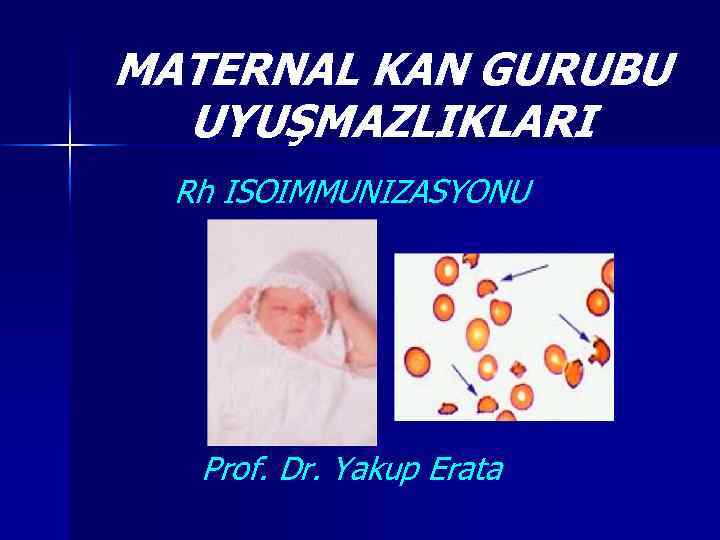 MATERNAL KAN GURUBU UYUŞMAZLIKLARI

Rh ISOIMMUNIZASYONU

Prof. Dr. Yakup Erata